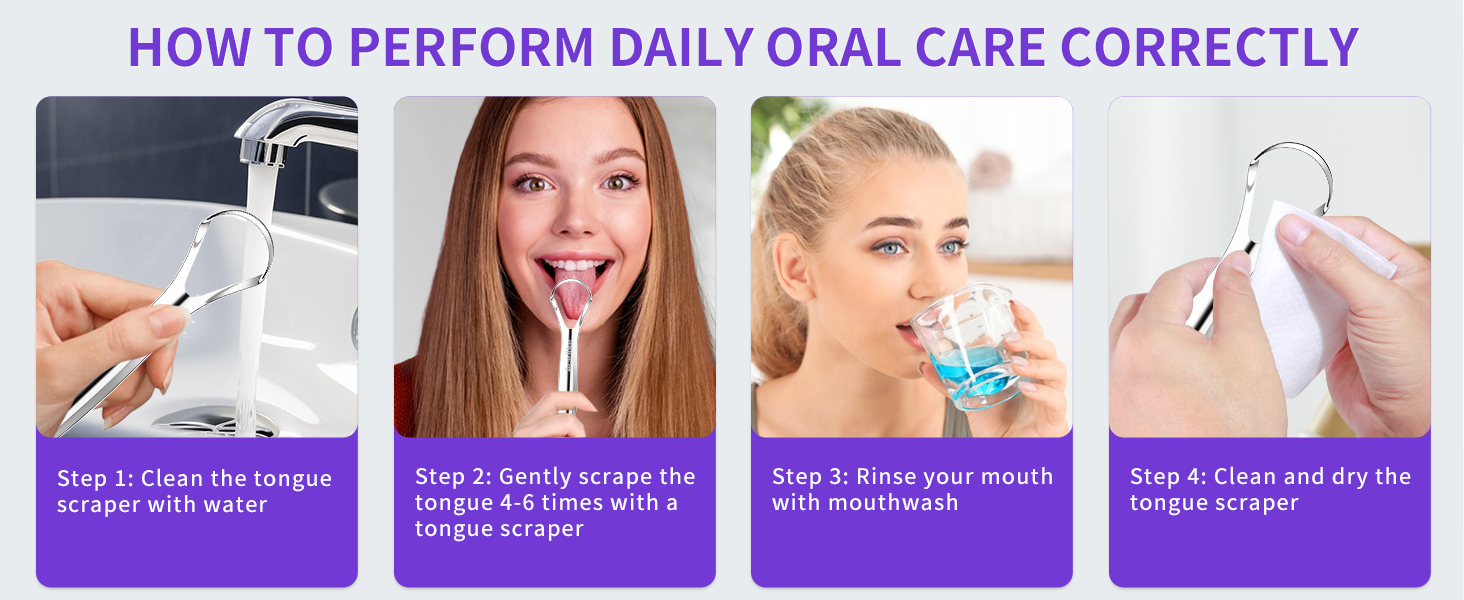 HOW TO PERFORM DAILY ORAL CARE CORRECTLY

Step 1: Clean the tongue scraper with water

Step 2: Gently scrape the tongue 4-6 times with a tongue scraper

Step 3: Rinse your mouth with mouthwash

Step 4: Clean and dry the tongue scraper